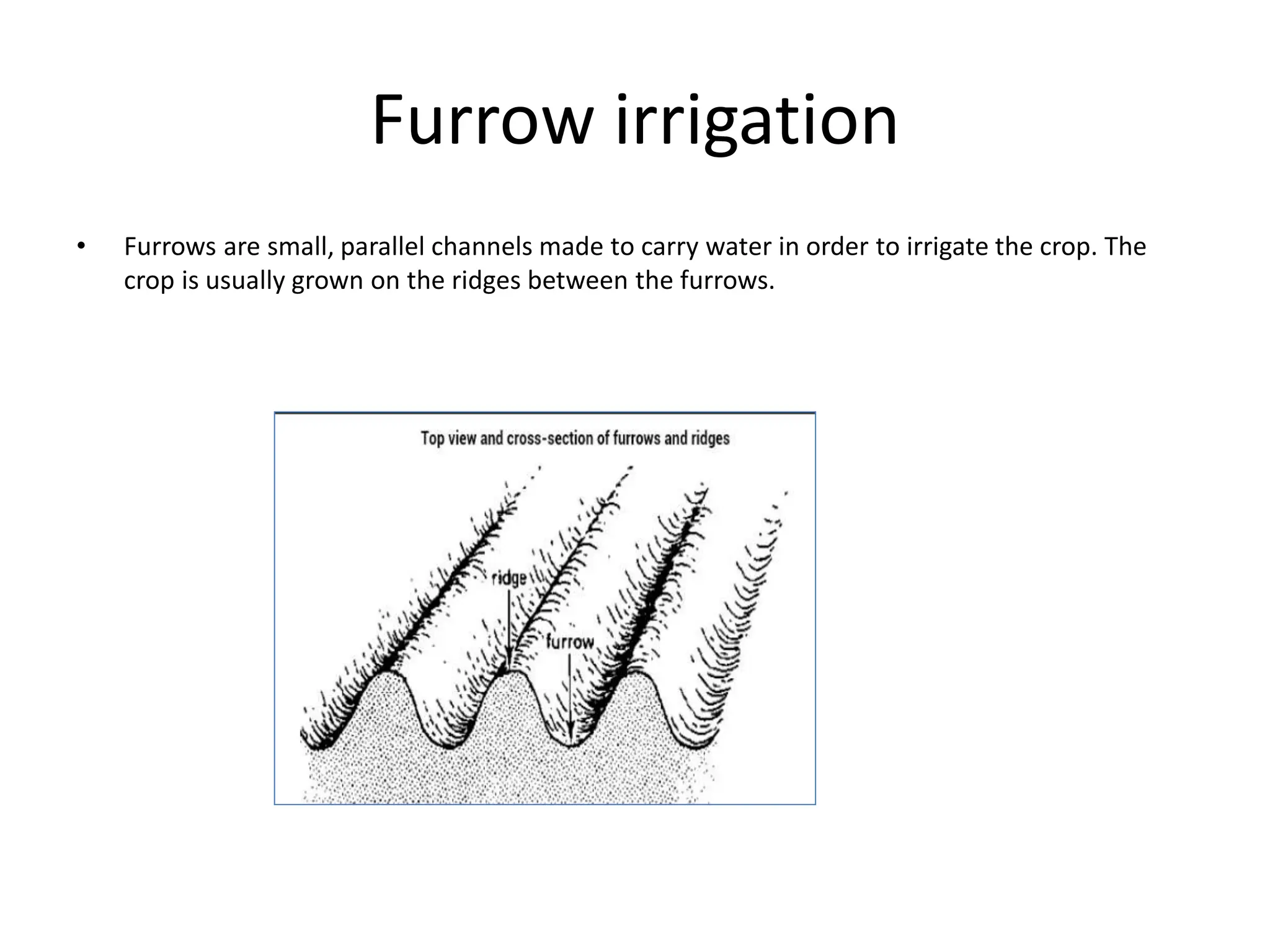 Furrow irrigation

• Furrows are small, parallel channels made to carry water in order to irrigate the crop. The crop is usually grown on the ridges between the furrows.

Top view and cross-section of furrows and ridges

ridge

furrow